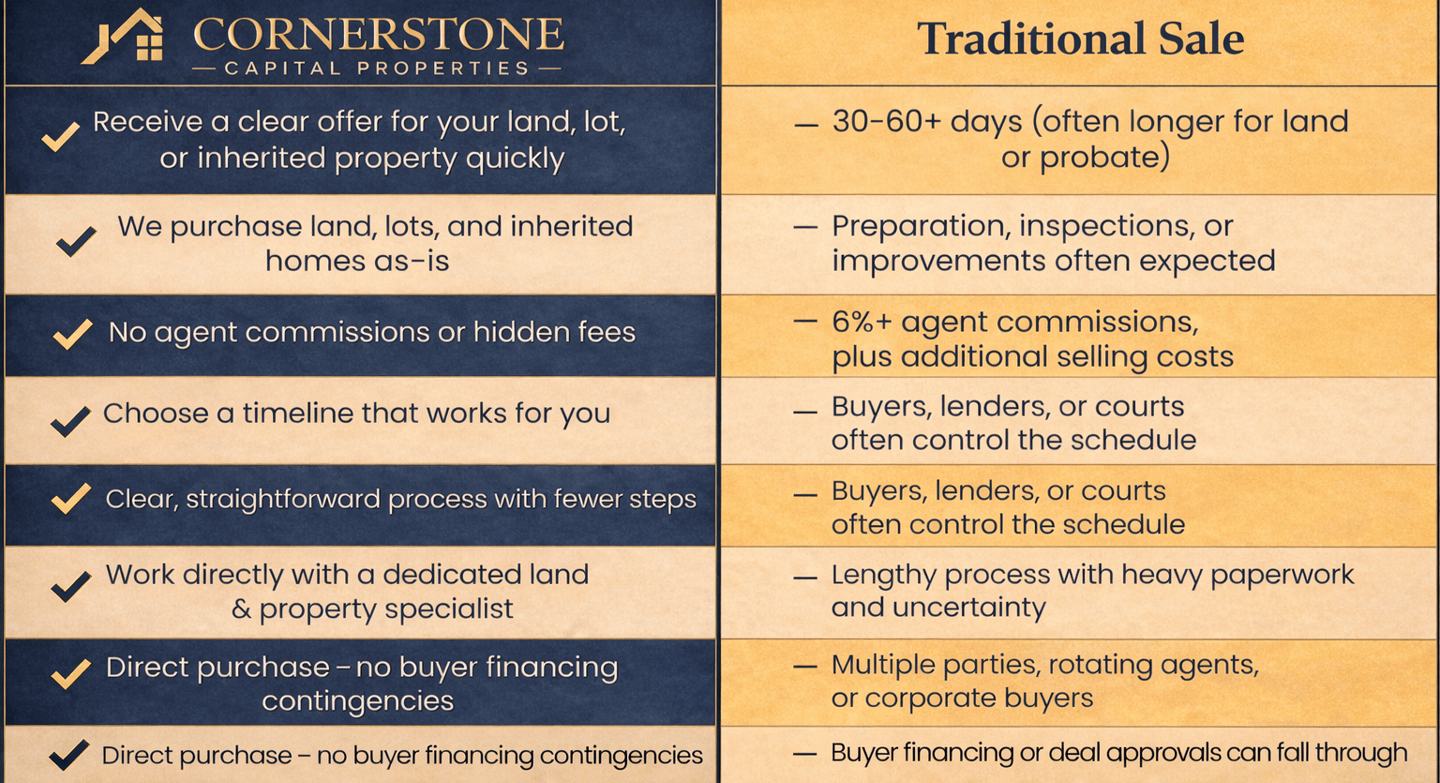 | CORNERSTONE — CAPITAL PROPERTIES — | Traditional Sale |
|---|---|
| ✓ Receive a clear offer for your land, lot, or inherited property quickly | — 30-60+ days (often longer for land or probate) |
| ✓ We purchase land, lots, and inherited homes as-is | — Preparation, inspections, or improvements often expected |
| ✓ No agent commissions or hidden fees | — 6%+ agent commissions, plus additional selling costs |
| ✓ Choose a timeline that works for you | — Buyers, lenders, or courts often control the schedule |
| ✓ Clear, straightforward process with fewer steps | — Buyers, lenders, or courts often control the schedule |
| ✓ Work directly with a dedicated land & property specialist | — Lengthy process with heavy paperwork and uncertainty |
| ✓ Direct purchase – no buyer financing contingencies | — Multiple parties, rotating agents, or corporate buyers |
| ✓ Direct purchase – no buyer financing contingencies | — Buyer financing or deal approvals can fall through |